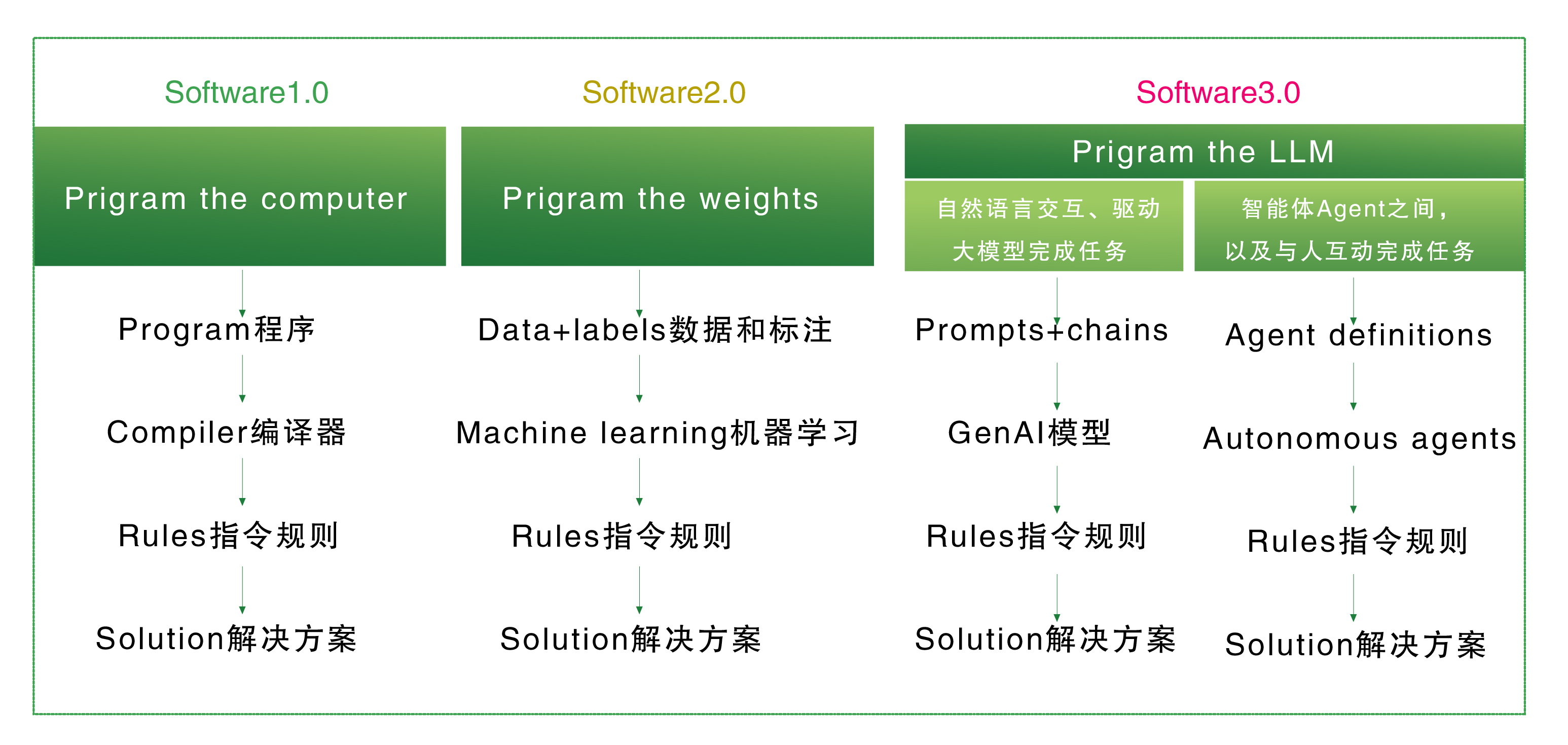 Software1.0

Prigram the computer

Program程序

Compiler编译器

Rules指令规则

Solution解决方案

Software2.0

Prigram the weights

Data+labels数据和标注

Machine learning机器学习

Rules指令规则

Solution解决方案

Software3.0

Prigram the LLM

自然语言交互、驱动大模型完成任务

Prompts+chains

GenAI模型

Rules指令规则

Solution解决方案

智能体Agent之间，以及与人互动完成任务

Agent definitions

Autonomous agents

Rules指令规则

Solution解决方案